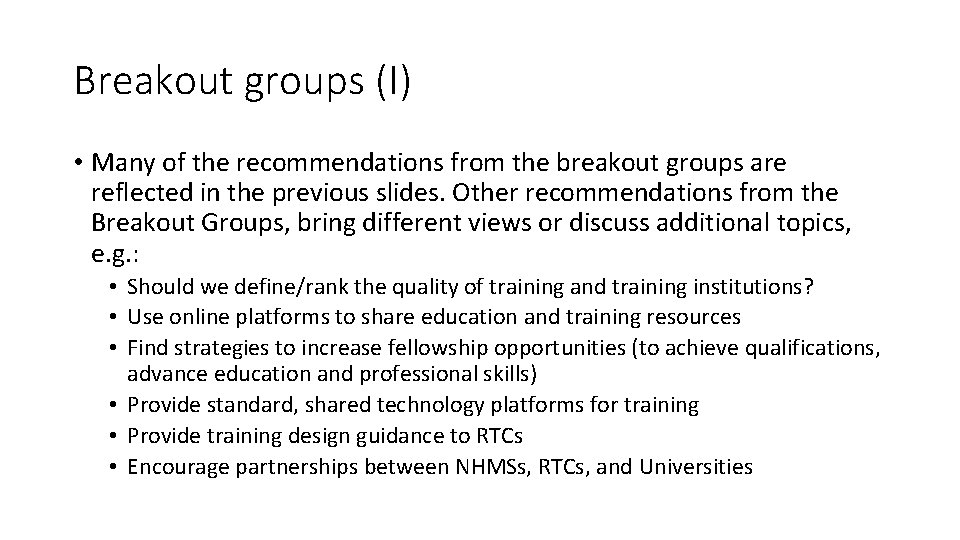 Breakout groups (I)

• Many of the recommendations from the breakout groups are reflected in the previous slides. Other recommendations from the Breakout Groups, bring different views or discuss additional topics, e.g.:
  • Should we define/rank the quality of training and training institutions?
  • Use online platforms to share education and training resources
  • Find strategies to increase fellowship opportunities (to achieve qualifications, advance education and professional skills)
  • Provide standard, shared technology platforms for training
  • Provide training design guidance to RTCs
  • Encourage partnerships between NHMSs, RTCs, and Universities